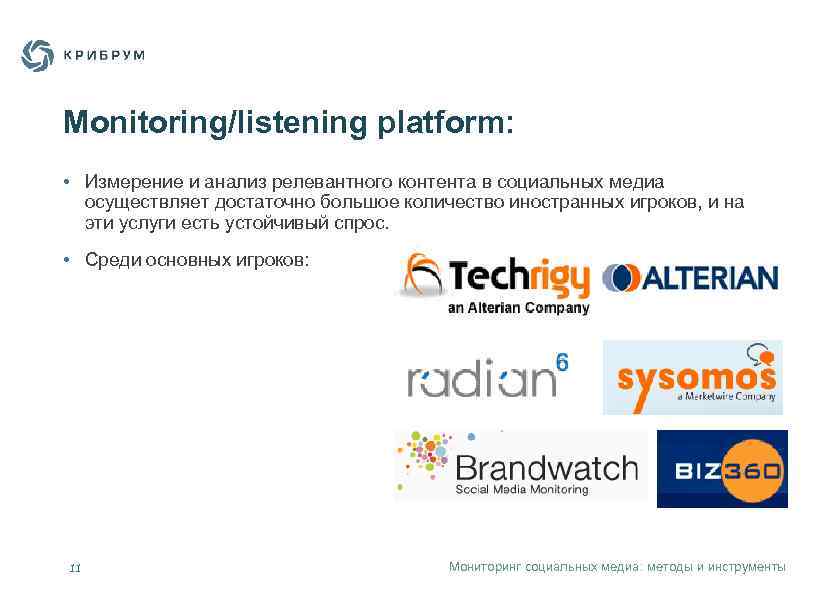 КРИБРУМ

Monitoring/listening platform:

• Измерение и анализ релевантного контента в социальных медиа осуществляет достаточно большое количество иностранных игроков, и на эти услуги есть устойчивый спрос.

• Среди основных игроков:

Techrigy
an Alterian Company

ALTERIAN

radian6

sysomos
a Marketwire Company

Brandwatch
Social Media Monitoring

BIZ360

11

Мониторинг социальных медиа: методы и инструменты